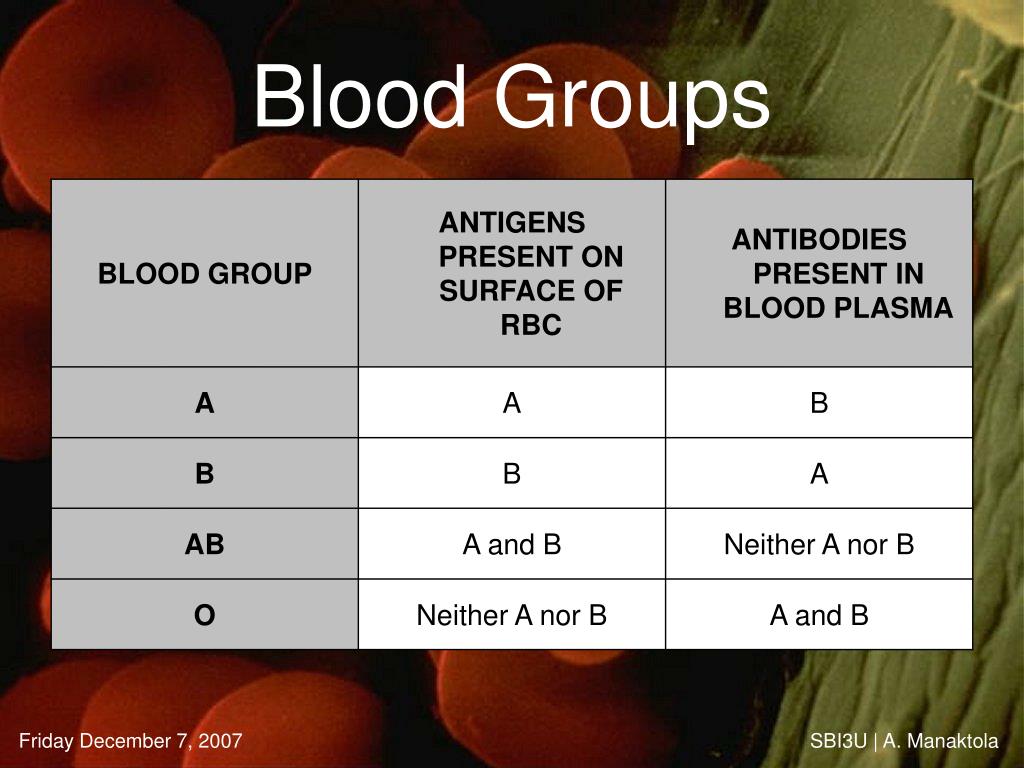 Blood Groups

| BLOOD GROUP | ANTIGENS PRESENT ON SURFACE OF RBC | ANTIBODIES PRESENT IN BLOOD PLASMA |
|---|---|---|
| A | A | B |
| B | B | A |
| AB | A and B | Neither A nor B |
| O | Neither A nor B | A and B |

Friday December 7, 2007

SBI3U | A. Manaktola